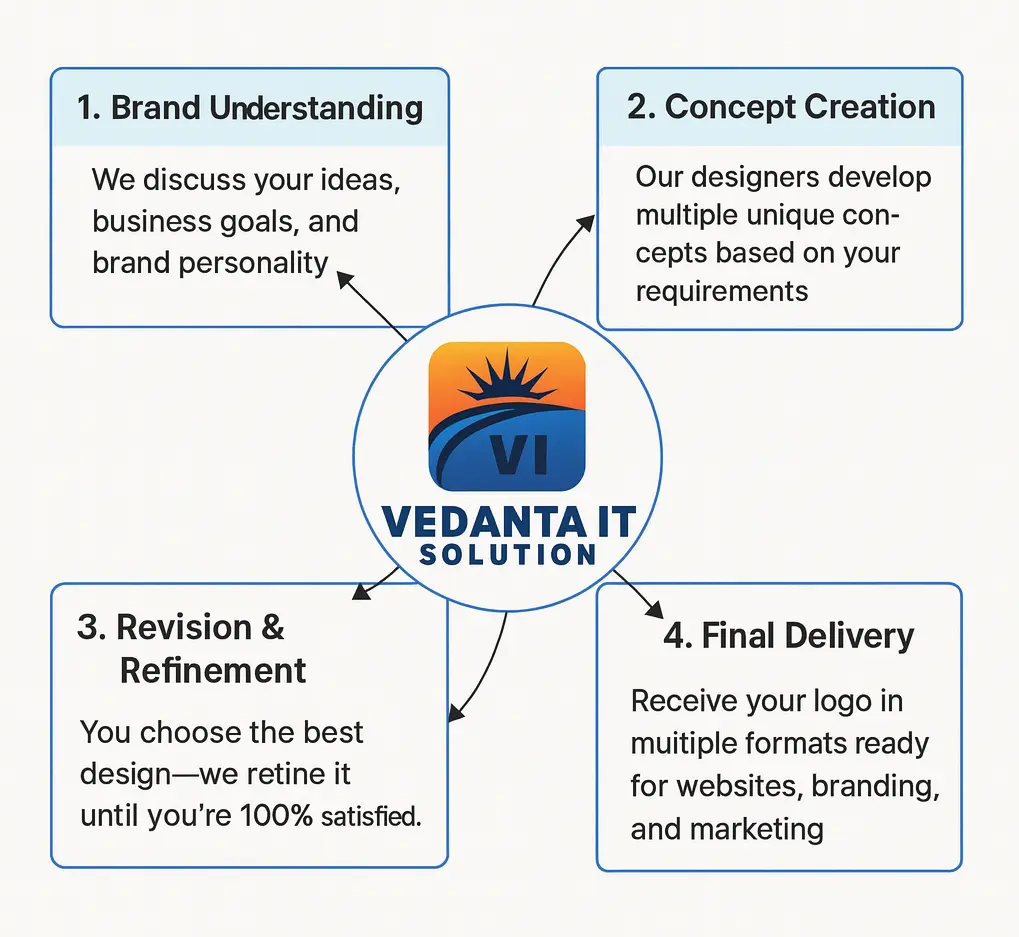 1. Brand Understanding

We discuss your ideas, business goals, and brand personality

2. Concept Creation

Our designers develop multiple unique concepts based on your requirements

VI

VEDANTA IT SOLUTION

3. Revision & Refinement

You choose the best design—we retine it until you're 100% satisfied.

4. Final Delivery

Receive your logo in muitiple formats ready for websites, branding, and marketing